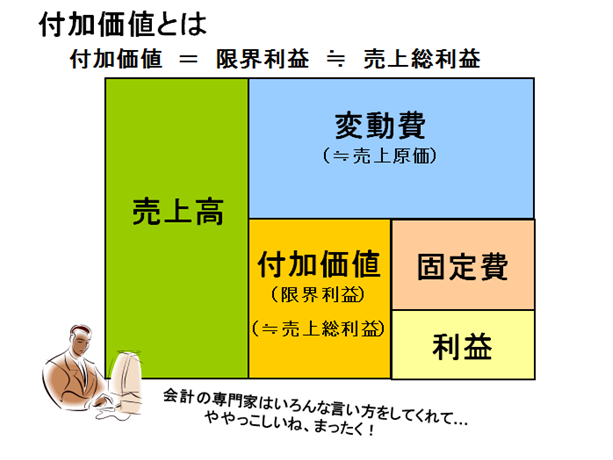 付加価値とは

付加価値 ＝ 限界利益 ≒ 売上総利益

売上高

変動費
（≒売上原価）

付加価値
（限界利益）
（≒売上総利益）

固定費

利益

会計の専門家はいろんな言い方をしてくれて…
ややっこしいね、まったく！